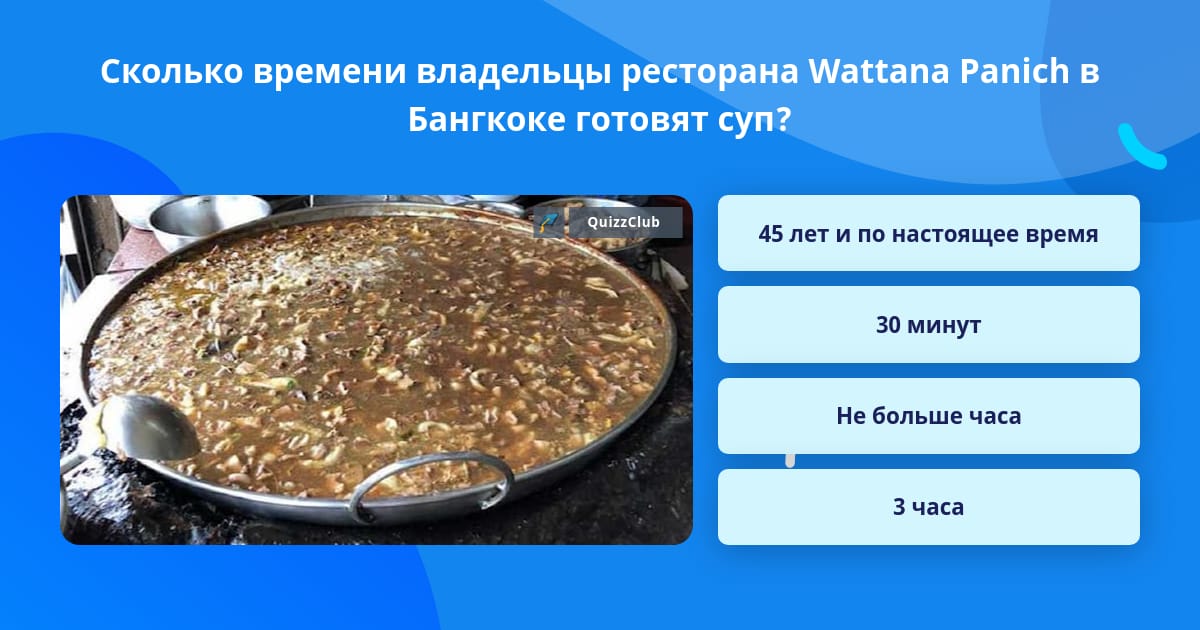 Сколько времени владельцы ресторана Wattana Panich в Бангкоке готовят суп?

QuizzClub

45 лет и по настоящее время

30 минут

Не больше часа

3 часа